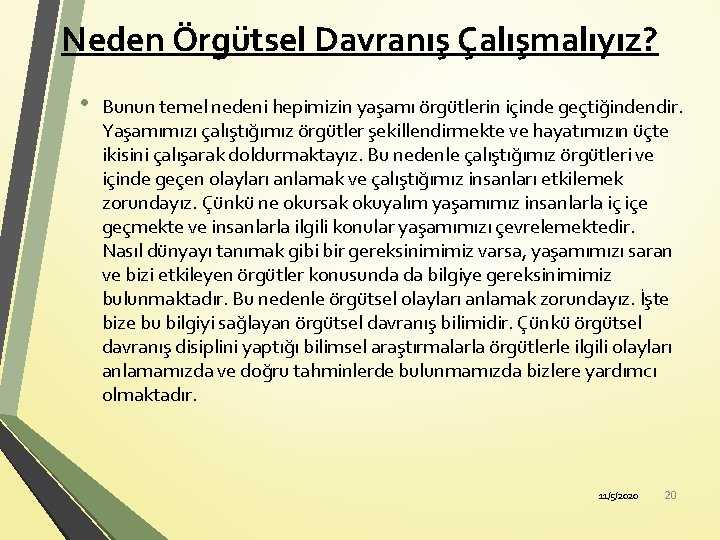 Neden Örgütsel Davranış Çalışmalıyız?

• Bunun temel nedeni hepimizin yaşamı örgütlerin içinde geçtiğindendir. Yaşamımızı çalıştığımız örgütler şekillendirmekte ve hayatımızın üçte ikisini çalışarak doldurmaktayız. Bu nedenle çalıştığımız örgütleri ve içinde geçen olayları anlamak ve çalıştığımız insanları etkilemek zorundayız. Çünkü ne okursak okuyalım yaşamımız insanlarla iç içe geçmekte ve insanlarla ilgili konular yaşamımızı çevrelemektedir. Nasıl dünyayı tanımak gibi bir gereksinimimiz varsa, yaşamımızı saran ve bizi etkileyen örgütler konusunda da bilgiye gereksinimimiz bulunmaktadır. Bu nedenle örgütsel olayları anlamak zorundayız. İşte bize bu bilgiyi sağlayan örgütsel davranış bilimidir. Çünkü örgütsel davranış disiplini yaptığı bilimsel araştırmalarla örgütlerle ilgili olayları anlamamızda ve doğru tahminlerde bulunmamızda bizlere yardımcı olmaktadır.

11/5/2020 20